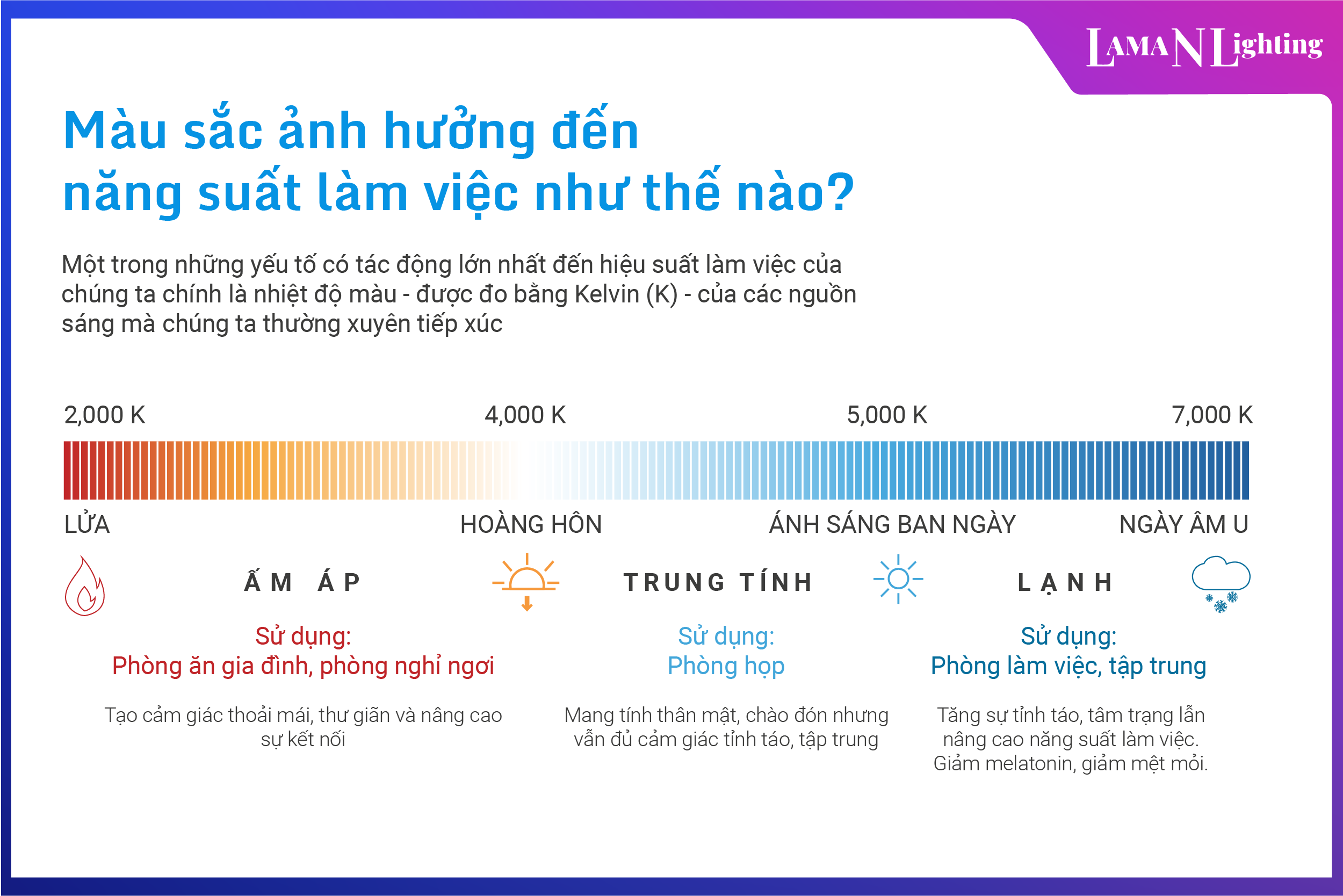 LAMAN Lighting

Màu sắc ảnh hưởng đến năng suất làm việc như thế nào?

Một trong những yếu tố có tác động lớn nhất đến hiệu suất làm việc của chúng ta chính là nhiệt độ màu - được đo bằng Kelvin (K) - của các nguồn sáng mà chúng ta thường xuyên tiếp xúc

2,000 K
4,000 K
5,000 K
7,000 K

LỬA
HOÀNG HÔN
ÁNH SÁNG BAN NGÀY
NGÀY ÂM U

ẤM ÁP

Sử dụng:
Phòng ăn gia đình, phòng nghỉ ngơi

Tạo cảm giác thoải mái, thư giãn và nâng cao sự kết nối

TRUNG TÍNH

Sử dụng:
Phòng họp

Mang tính thân mật, chào đón nhưng vẫn đủ cảm giác tỉnh táo, tập trung

LẠNH

Sử dụng:
Phòng làm việc, tập trung

Tăng sự tỉnh táo, tâm trạng lẫn nâng cao năng suất làm việc. Giảm melatonin, giảm mệt mỏi.